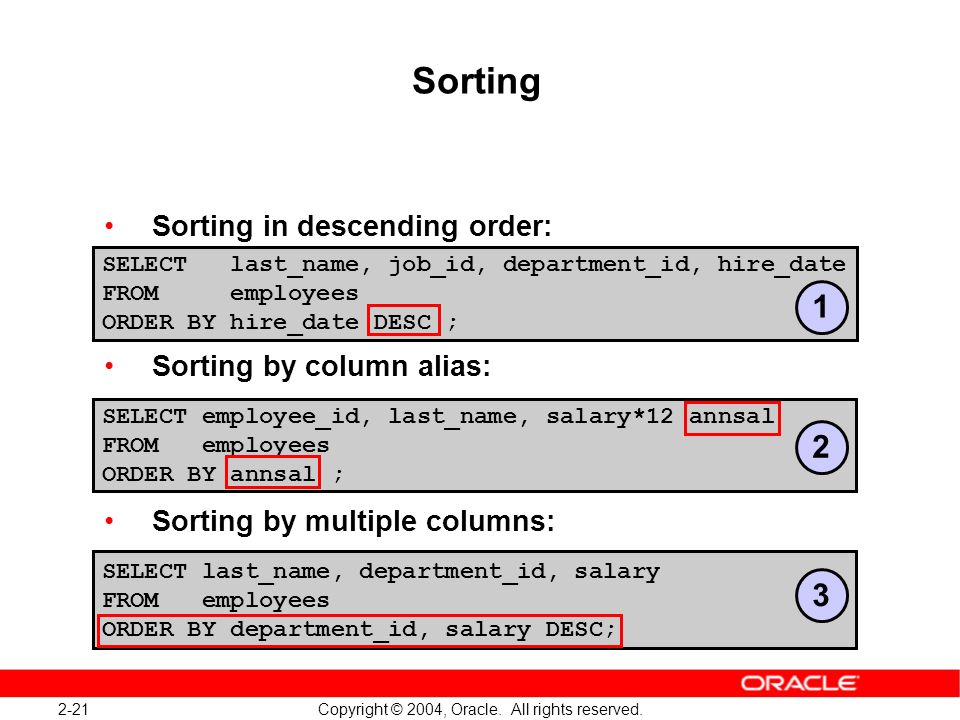 Sorting

• Sorting in descending order:

SELECT last_name, job_id, department_id, hire_date
FROM employees
ORDER BY hire_date DESC ;

1

• Sorting by column alias:

SELECT employee_id, last_name, salary*12 annsal
FROM employees
ORDER BY annsal ;

2

• Sorting by multiple columns:

SELECT last_name, department_id, salary
FROM employees
ORDER BY department_id, salary DESC;

3

ORACLE

2-21 Copyright © 2004, Oracle. All rights reserved.